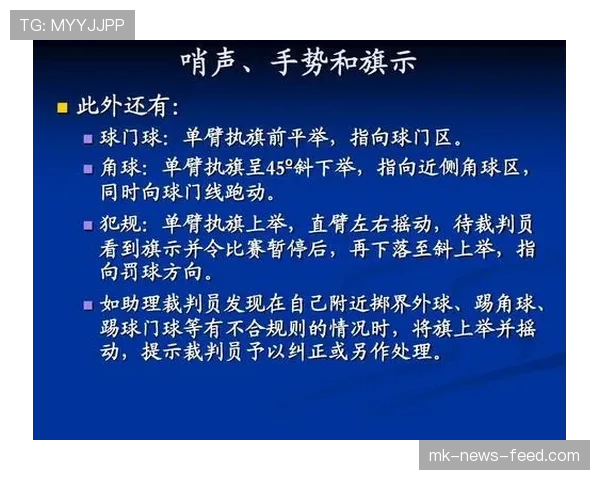 TG: MYYJJPP

哨声、手势和旗示

此外还有：

球门球：单臂执旗前平举，指向球门区。

角球：单臂执旗呈45º斜下举，指向近侧角球区，同时向球门线跑动。

犯规：单臂执旗上举，直臂左右摇动，待裁判员看到旗示并令比赛暂停后，再下落至斜上举，指向罚球方向。

如助理裁判员发现在自己附近掷界外球、踢角球、踢球门球等有不合规则的情况时，将旗上举并摇动，提示裁判员予以纠正或另作处理。

mk-news-feed.com